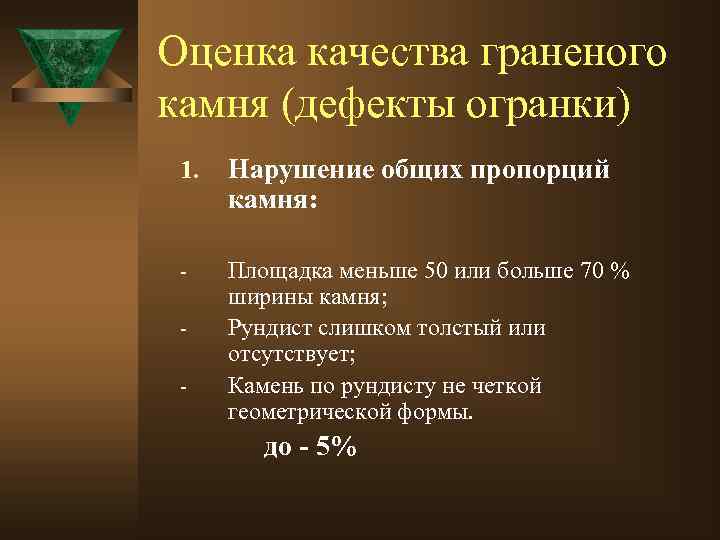 Оценка качества граненого камня (дефекты огранки)

1. Нарушение общих пропорций камня:

- Площадка меньше 50 или больше 70 % ширины камня;
- Рундист слишком толстый или отсутствует;
- Камень по рундисту не четкой геометрической формы.

до - 5%